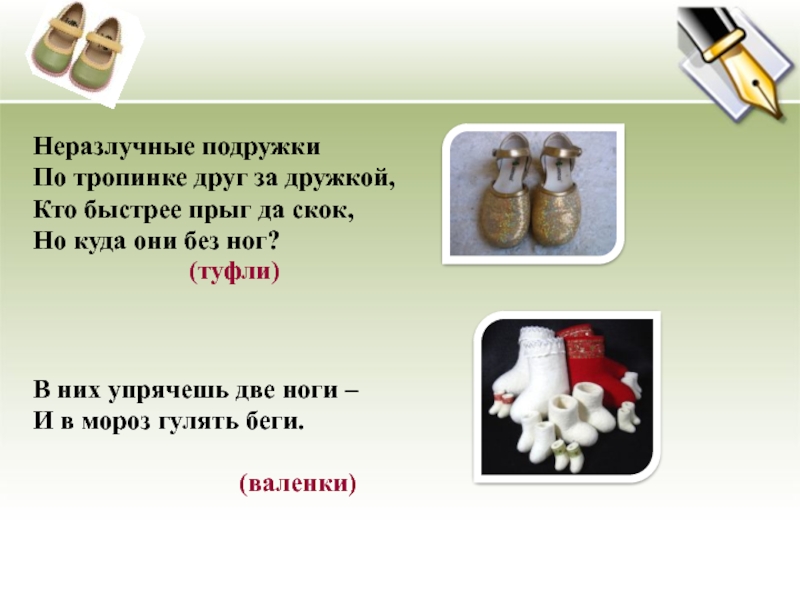 Неразлучные подружки
По тропинке друг за дружкой,
Кто быстрее прыг да скок,
Но куда они без ног?

(туфли)

В них упрячешь две ноги –
И в мороз гулять беги.

(валенки)